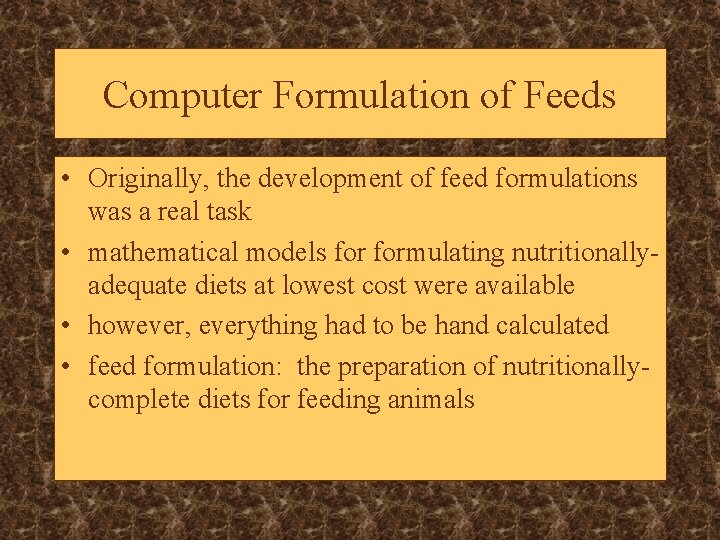 Computer Formulation of Feeds

• Originally, the development of feed formulations was a real task
• mathematical models for formulating nutritionally-adequate diets at lowest cost were available
• however, everything had to be hand calculated
• feed formulation: the preparation of nutritionally-complete diets for feeding animals